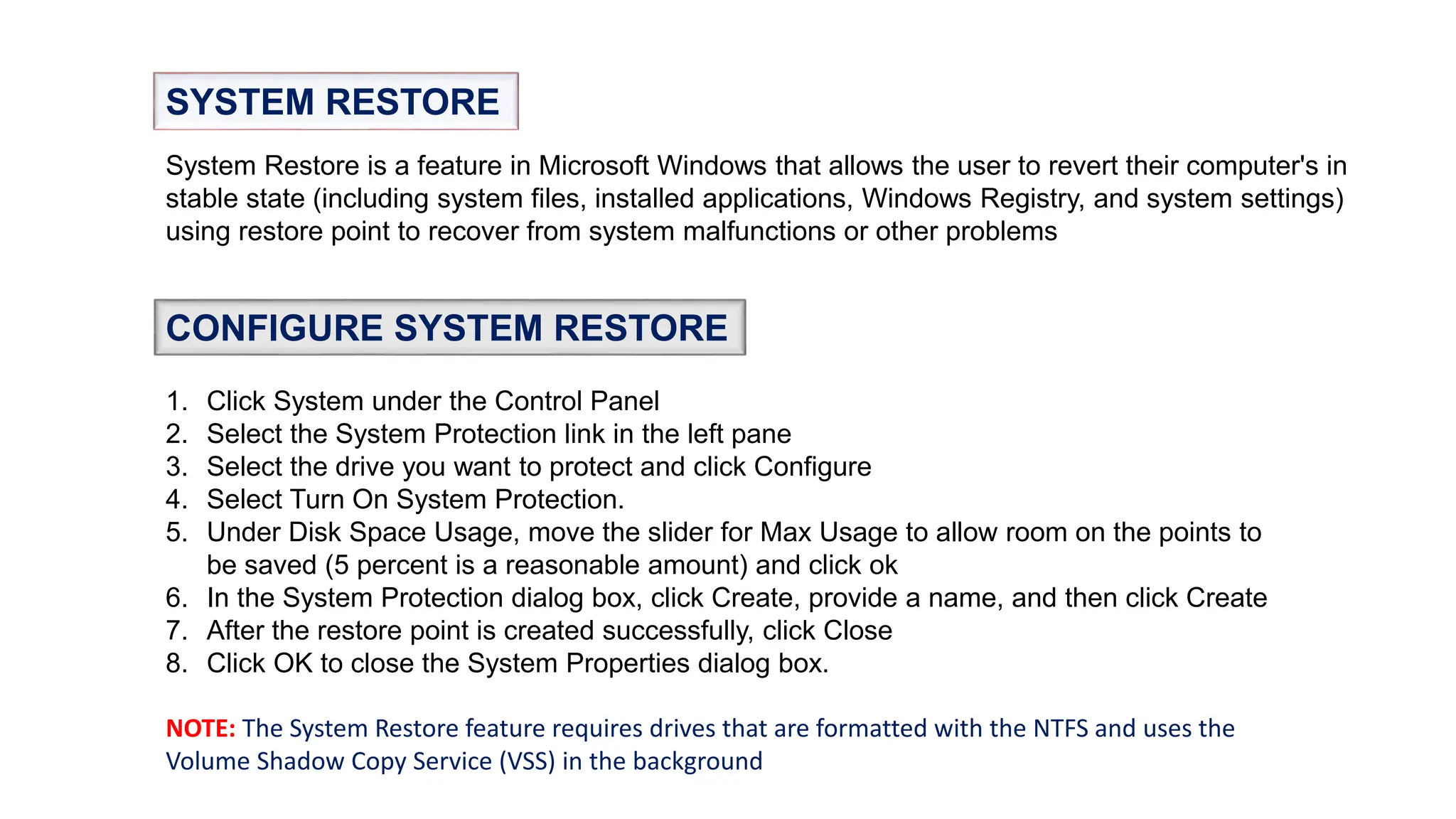 SYSTEM RESTORE

System Restore is a feature in Microsoft Windows that allows the user to revert their computer's in stable state (including system files, installed applications, Windows Registry, and system settings) using restore point to recover from system malfunctions or other problems

CONFIGURE SYSTEM RESTORE

1. Click System under the Control Panel
2. Select the System Protection link in the left pane
3. Select the drive you want to protect and click Configure
4. Select Turn On System Protection.
5. Under Disk Space Usage, move the slider for Max Usage to allow room on the points to be saved (5 percent is a reasonable amount) and click ok
6. In the System Protection dialog box, click Create, provide a name, and then click Create
7. After the restore point is created successfully, click Close
8. Click OK to close the System Properties dialog box.

NOTE: The System Restore feature requires drives that are formatted with the NTFS and uses the Volume Shadow Copy Service (VSS) in the background